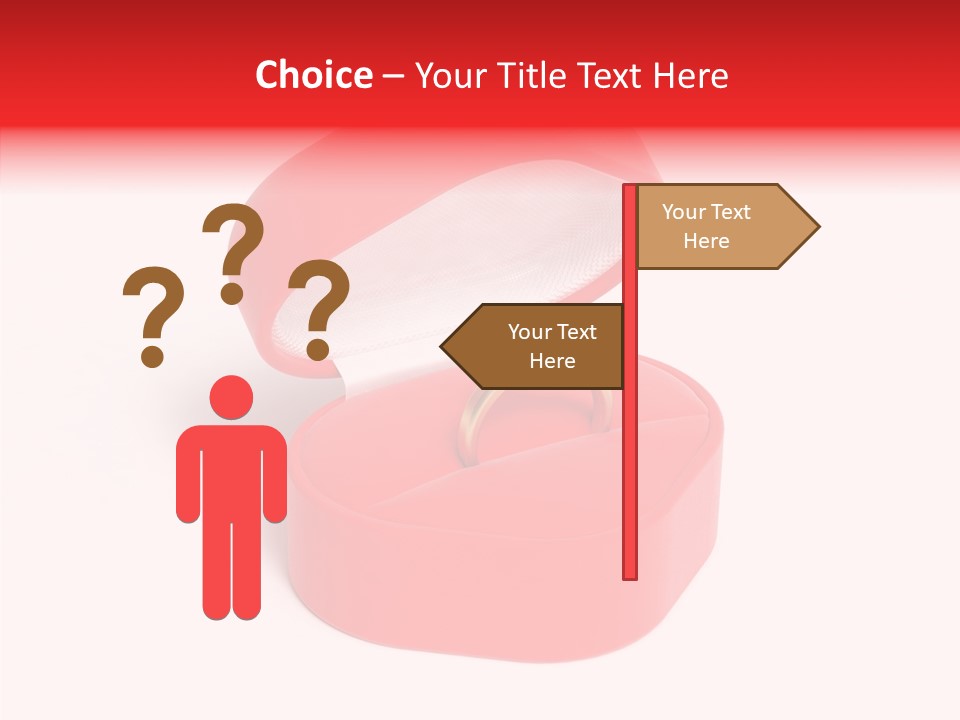 Choice – Your Title Text Here

? ? ?

Your Text Here

Your Text Here